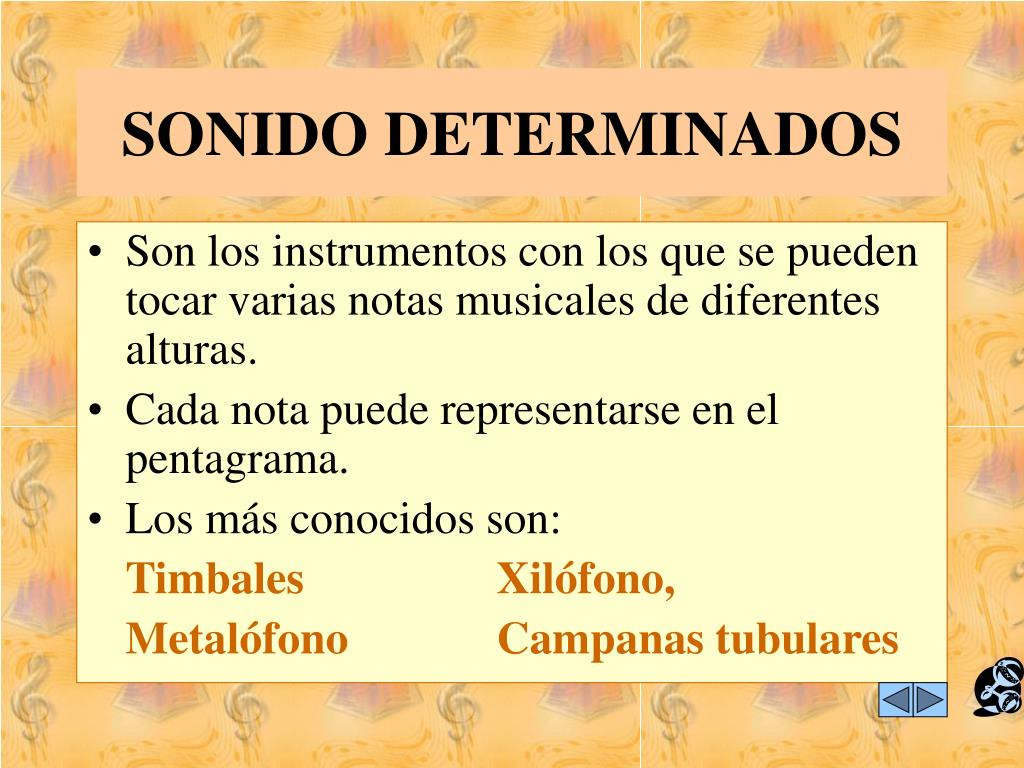 SONIDO DETERMINADOS

• Son los instrumentos con los que se pueden tocar varias notas musicales de diferentes alturas.
• Cada nota puede representarse en el pentagrama.
• Los más conocidos son:

Timbales Xilófono,
Metalófono Campanas tubulares